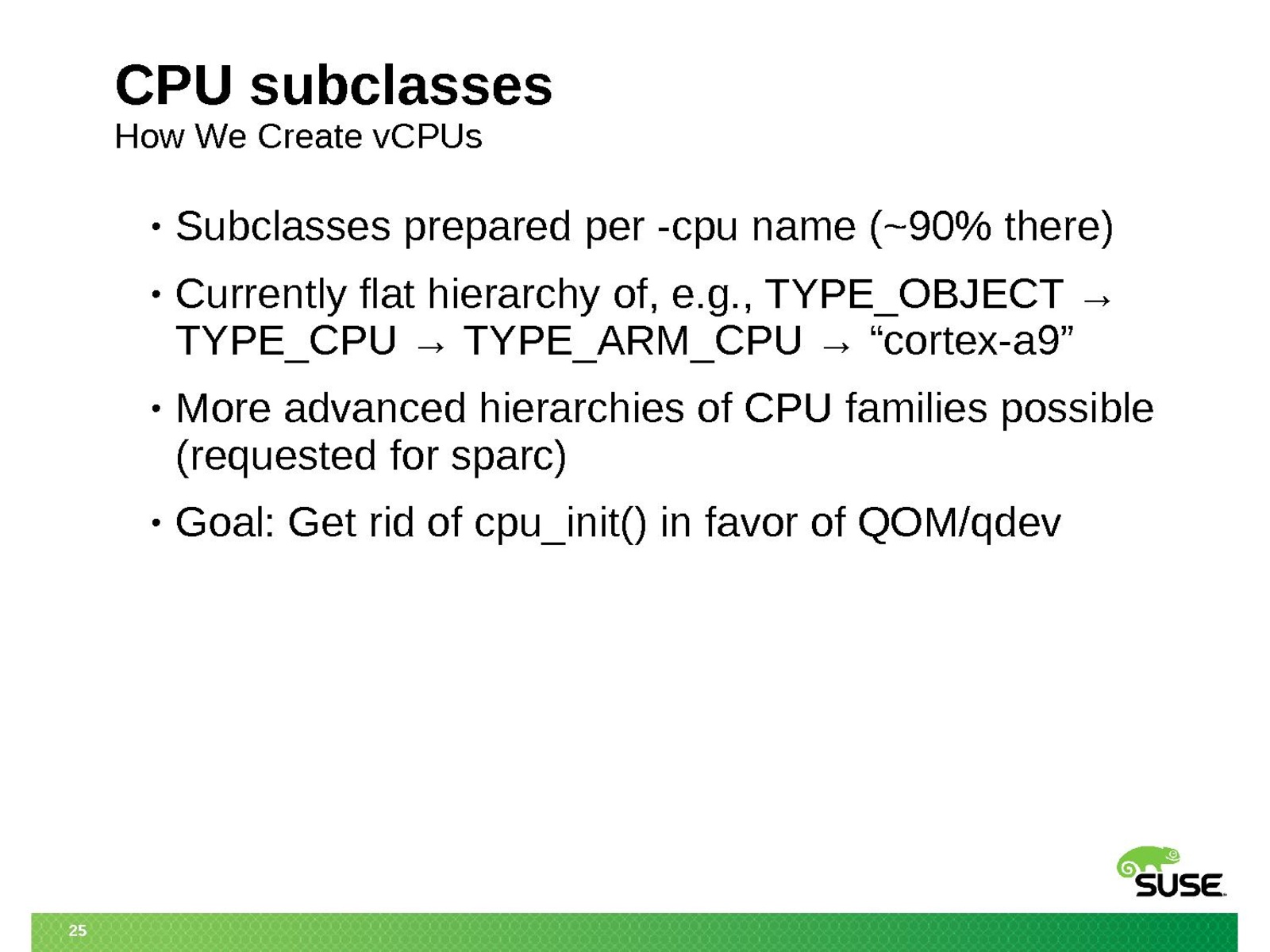 CPU subclasses
How We Create vCPUs

• Subclasses prepared per -cpu name (~90% there)

• Currently flat hierarchy of, e.g., TYPE_OBJECT → TYPE_CPU → TYPE_ARM_CPU → “cortex-a9”

• More advanced hierarchies of CPU families possible (requested for sparc)

• Goal: Get rid of cpu_init() in favor of QOM/qdev

SUSE

25